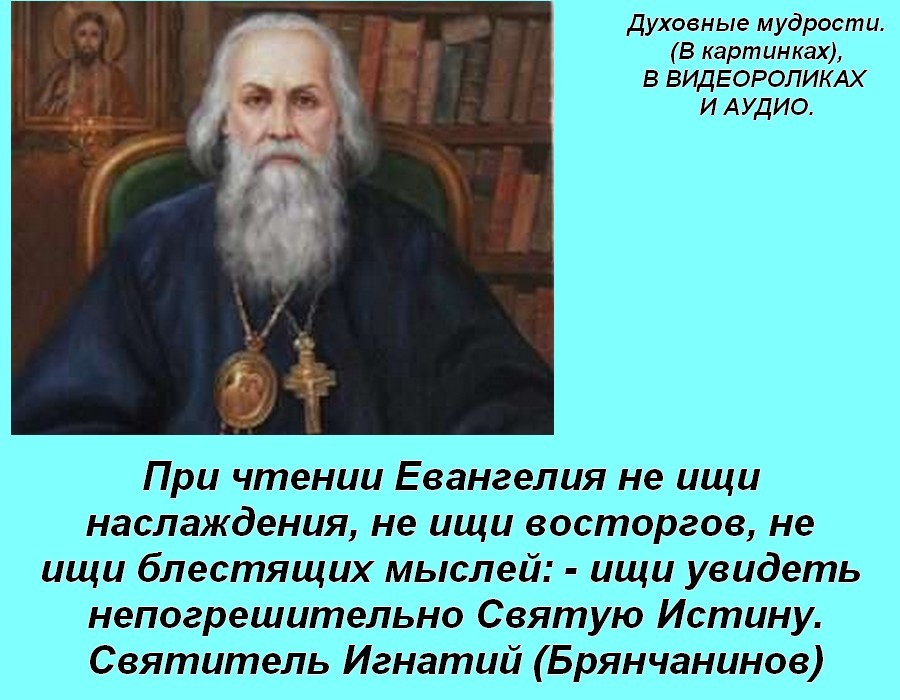 Духовные мудрости.
(В картинках),
В ВИДЕОРОЛИКАХ
И АУДИО.

При чтении Евангелия не ищи наслаждения, не ищи восторгов, не ищи блестящих мыслей: - ищи увидеть непогрешительно Святую Истину.
Святитель Игнатий (Брянчанинов)